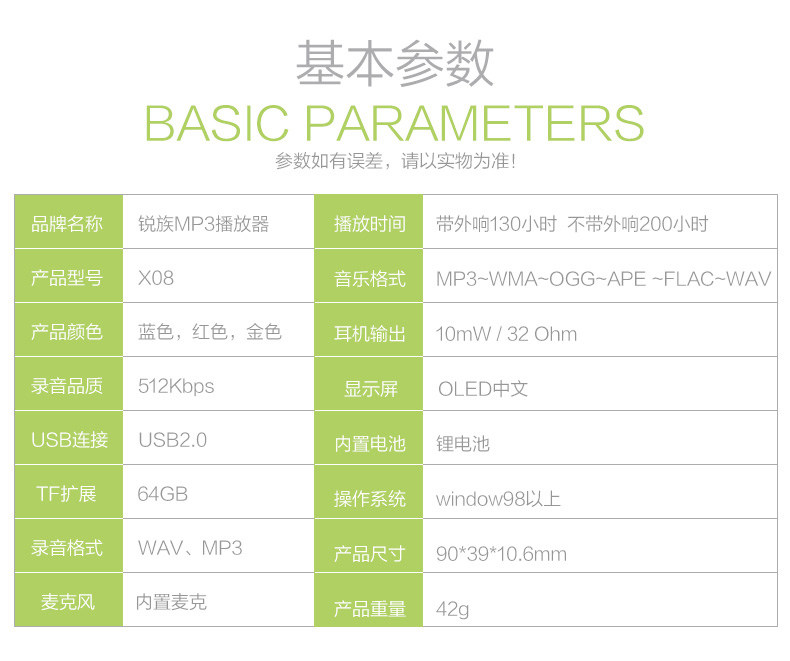 基本参数
BASIC PARAMETERS
参数如有误差，请以实物为准！

| 品牌名称 | 锐族MP3播放器 | 播放时间 | 带外响130小时 不带外响200小时 |
|---|---|---|---|
| 产品型号 | X08 | 音乐格式 | MP3~WMA~OGG~APE ~FLAC~WAV |
| 产品颜色 | 蓝色，红色，金色 | 耳机输出 | 10mW / 32 Ohm |
| 录音品质 | 512Kbps | 显示屏 | OLED中文 |
| USB连接 | USB2.0 | 内置电池 | 锂电池 |
| TF扩展 | 64GB | 操作系统 | window98以上 |
| 录音格式 | WAV、MP3 | 产品尺寸 | 90*39*10.6mm |
| 麦克风 | 内置麦克 | 产品重量 | 42g |